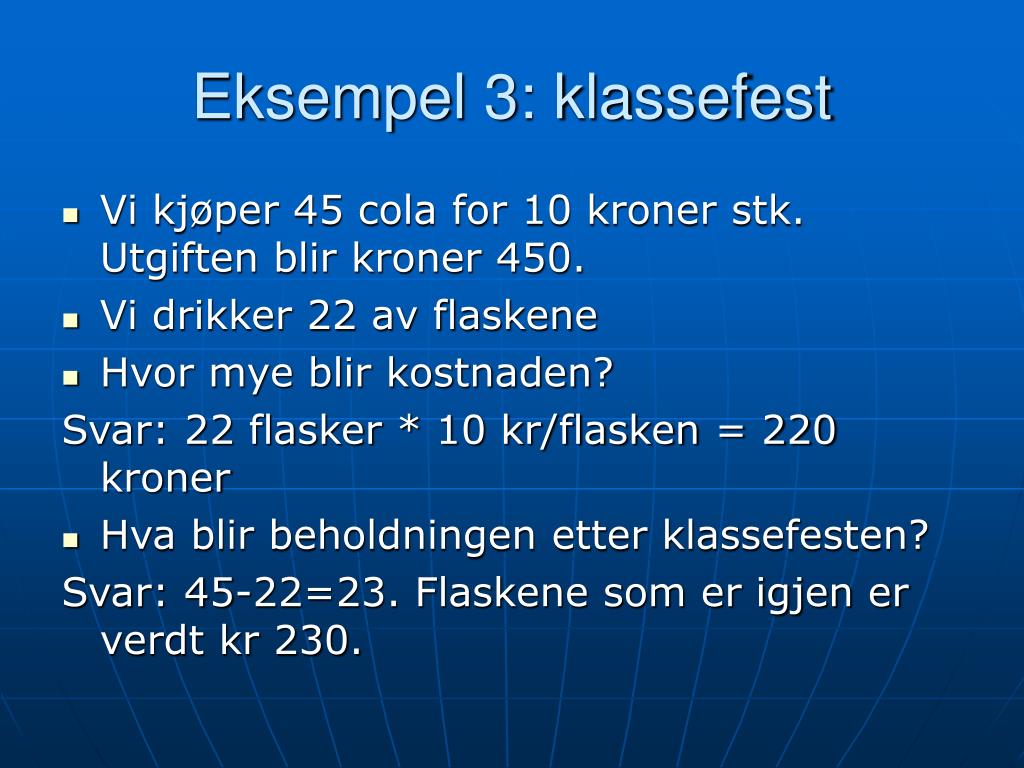 Eksempel 3: klassefest

- Vi kjøper 45 cola for 10 kroner stk. Utgiften blir kroner 450.
- Vi drikker 22 av flaskene
- Hvor mye blir kostnaden?

Svar: 22 flasker * 10 kr/flasken = 220 kroner

- Hva blir beholdningen etter klassefesten?

Svar: 45-22=23. Flaskene som er igjen er verdt kr 230.